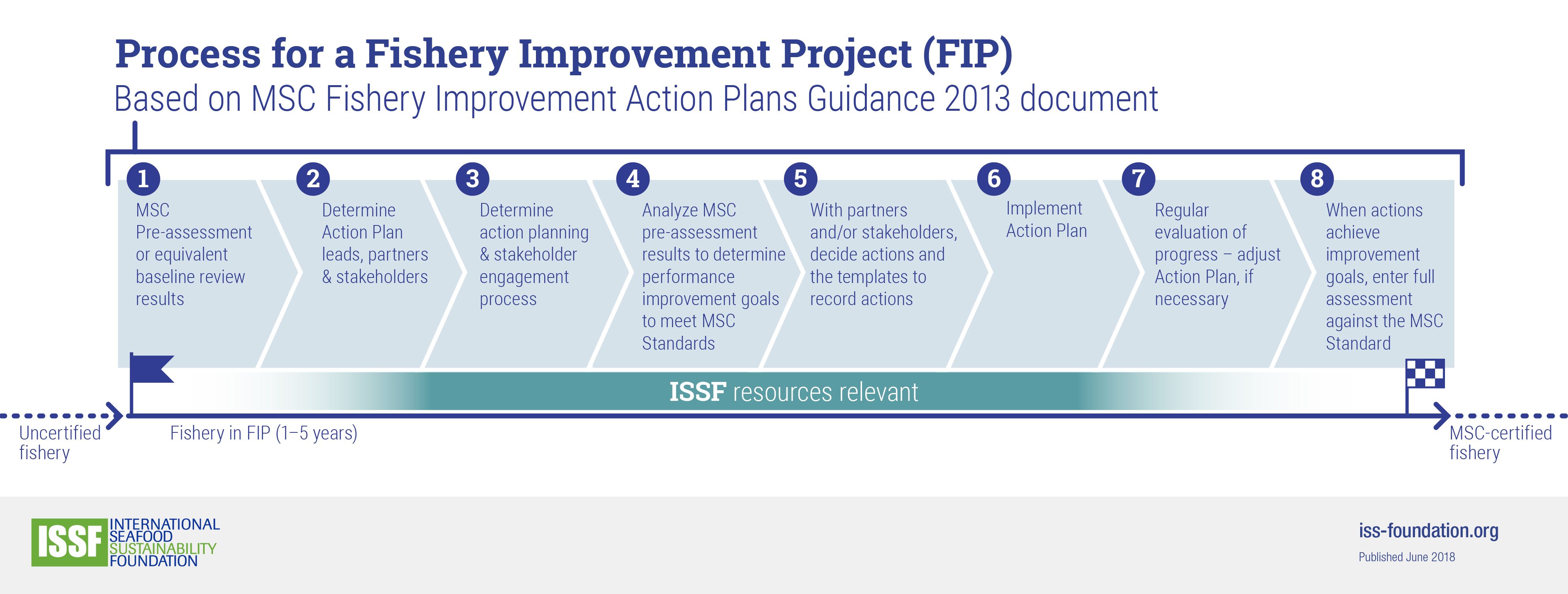 Process for a Fishery Improvement Project (FIP)

Based on MSC Fishery Improvement Action Plans Guidance 2013 document

1
MSC Pre-assessment or equivalent baseline review results

2
Determine Action Plan leads, partners & stakeholders

3
Determine action planning & stakeholder engagement process

4
Analyze MSC pre-assessment results to determine performance improvement goals to meet MSC Standards

5
With partners and/or stakeholders, decide actions and the templates to record actions

6
Implement Action Plan

7
Regular evaluation of progress – adjust Action Plan, if necessary

8
When actions achieve improvement goals, enter full assessment against the MSC Standard

ISSF resources relevant

Uncertified fishery

Fishery in FIP (1–5 years)

MSC-certified fishery

ISSF INTERNATIONAL SEAFOOD SUSTAINABILITY FOUNDATION

iss-foundation.org

Published June 2018